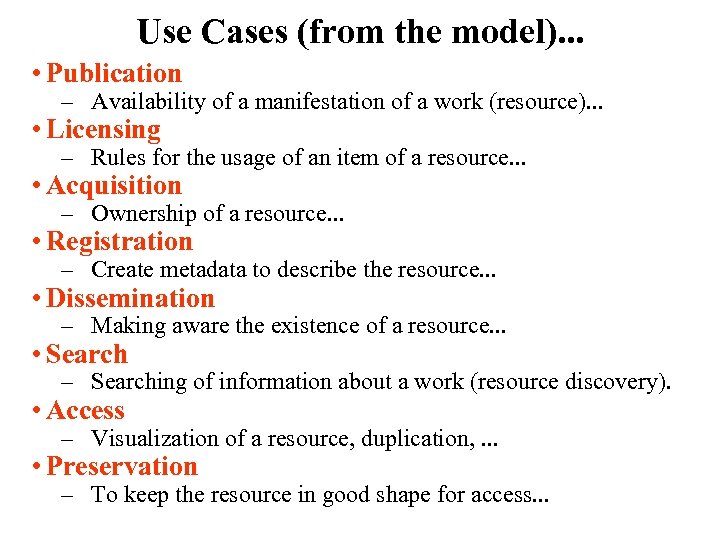 Use Cases (from the model)...

• Publication
– Availability of a manifestation of a work (resource)...
• Licensing
– Rules for the usage of an item of a resource...
• Acquisition
– Ownership of a resource...
• Registration
– Create metadata to describe the resource...
• Dissemination
– Making aware the existence of a resource...
• Search
– Searching of information about a work (resource discovery).
• Access
– Visualization of a resource, duplication, ...
• Preservation
– To keep the resource in good shape for access...